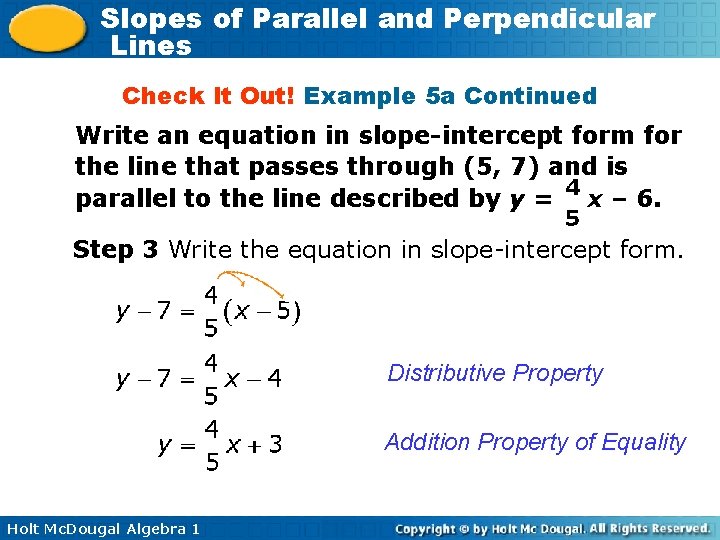 Slopes of Parallel and Perpendicular Lines

Check It Out! Example 5a Continued

Write an equation in slope-intercept form for the line that passes through (5, 7) and is parallel to the line described by $y = \frac{4}{5}x - 6$.

Step 3 Write the equation in slope-intercept form.

$y - 7 = \frac{4}{5}(x - 5)$

$y - 7 = \frac{4}{5}x - 4$ Distributive Property

$y = \frac{4}{5}x + 3$ Addition Property of Equality

Holt McDougal Algebra 1

Copyright © by Holt Mc Dougal. All Rights Reserved.